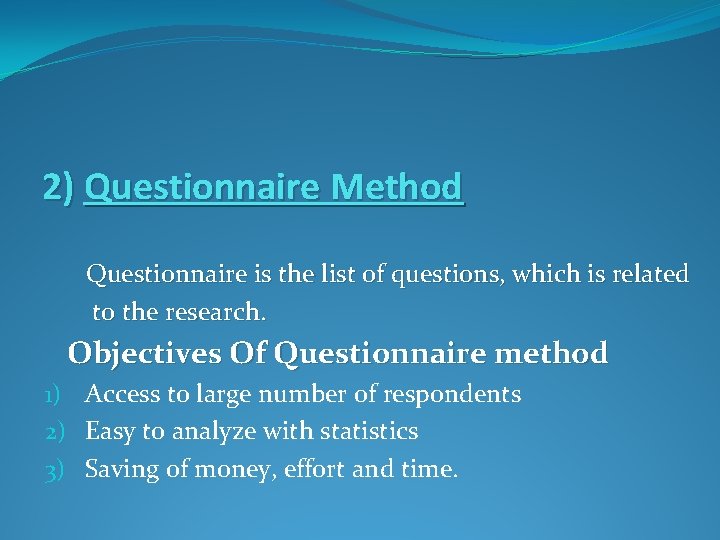 2) Questionnaire Method

Questionnaire is the list of questions, which is related to the research.

Objectives Of Questionnaire method

1) Access to large number of respondents
2) Easy to analyze with statistics
3) Saving of money, effort and time.